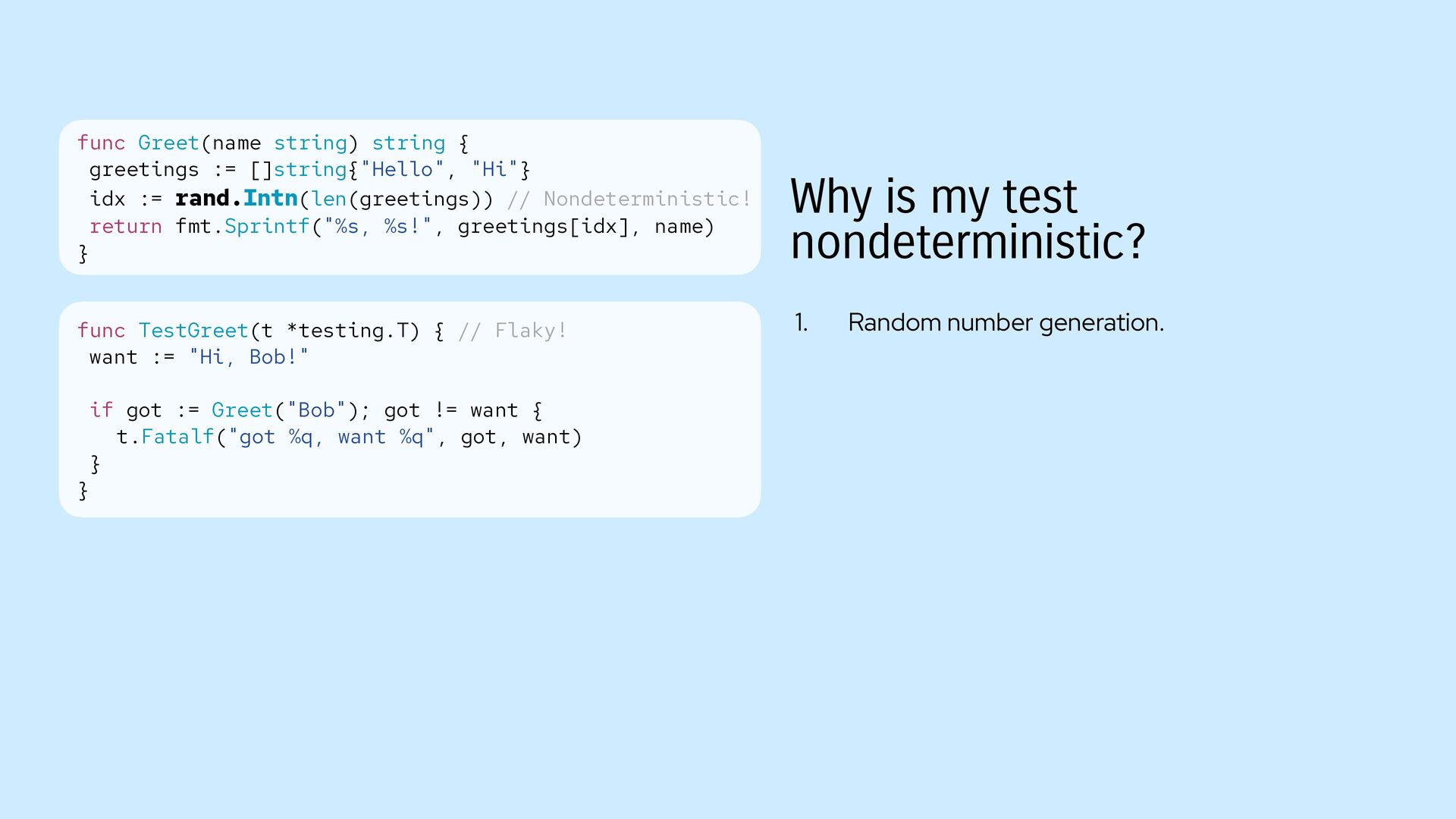 func Greet(name string) string {
 greetings := []string{"Hello", "Hi"}
 idx := rand.Intn(len(greetings)) // Nondeterministic!
 return fmt.Sprintf("%s, %s!", greetings[idx], name)
}

func TestGreet(t *testing.T) { // Flaky!
 want := "Hi, Bob!"

 if got := Greet("Bob"); got != want {
   t.Fatalf("got %q, want %q", got, want)
 }
}

Why is my test nondeterministic?

1. Random number generation.